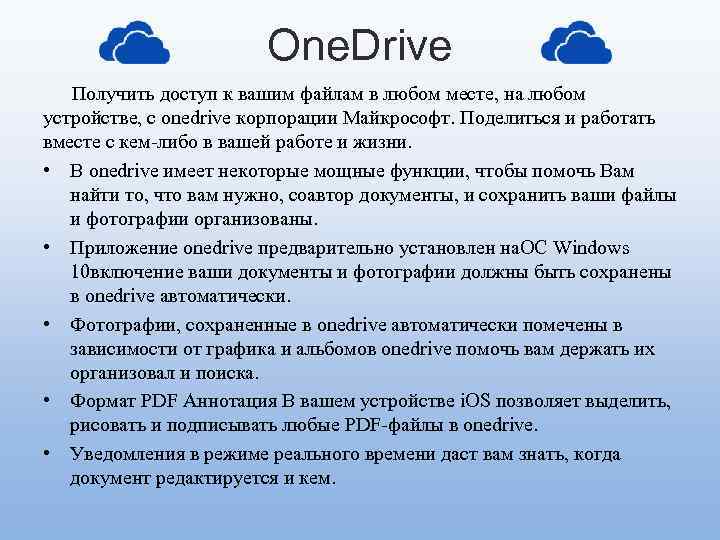 OneDrive

Получить доступ к вашим файлам в любом месте, на любом устройстве, с onedrive корпорации Майкрософт. Поделиться и работать вместе с кем-либо в вашей работе и жизни.

• В onedrive имеет некоторые мощные функции, чтобы помочь Вам найти то, что вам нужно, соавтор документы, и сохранить ваши файлы и фотографии организованы.
• Приложение onedrive предварительно установлен наОС Windows 10включение ваши документы и фотографии должны быть сохранены в onedrive автоматически.
• Фотографии, сохраненные в onedrive автоматически помечены в зависимости от графика и альбомов onedrive помочь вам держать их организовал и поиска.
• Формат PDF Аннотация В вашем устройстве iOS позволяет выделить, рисовать и подписывать любые PDF-файлы в onedrive.
• Уведомления в режиме реального времени даст вам знать, когда документ редактируется и кем.